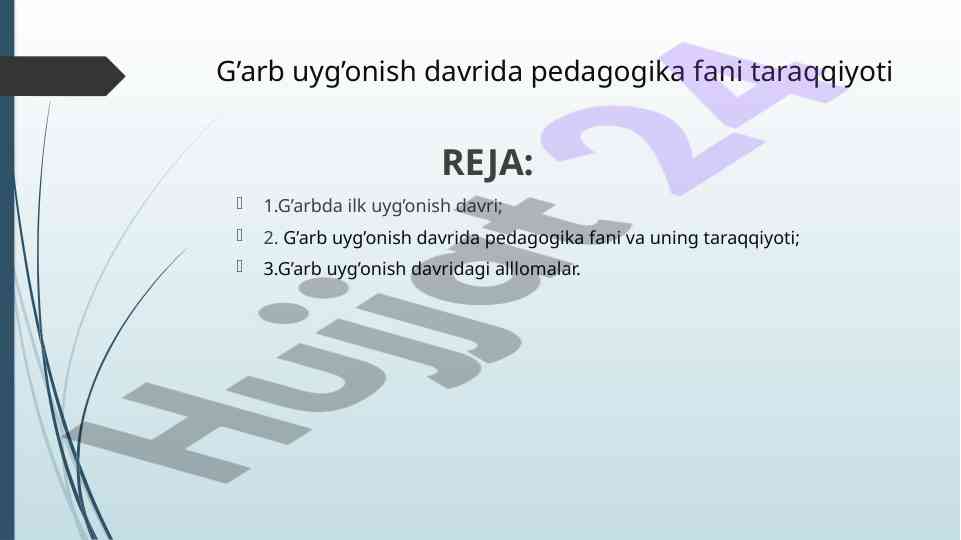 G’arb uyg’onish davrida pedagogika fani taraqqiyoti

REJA:

1.G’arbda ilk uyg’onish davri;

2. G’arb uyg’onish davrida pedagogika fani va uning taraqqiyoti;

3.G’arb uyg’onish davridagi alllomalar.

Hujjat 24